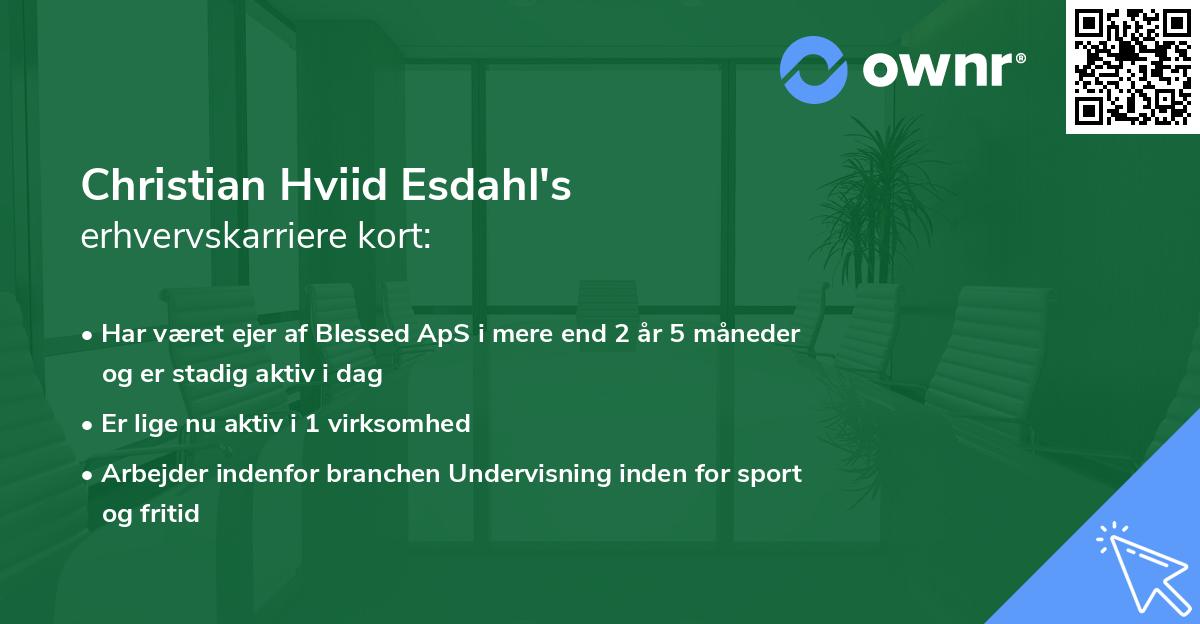 ownr®

Christian Hviid Esdahl's
erhvervskarriere kort:

• Har været ejer af Blessed ApS i mere end 2 år 5 måneder og er stadig aktiv i dag
• Er lige nu aktiv i 1 virksomhed
• Arbejder indenfor branchen Undervisning inden for sport og fritid